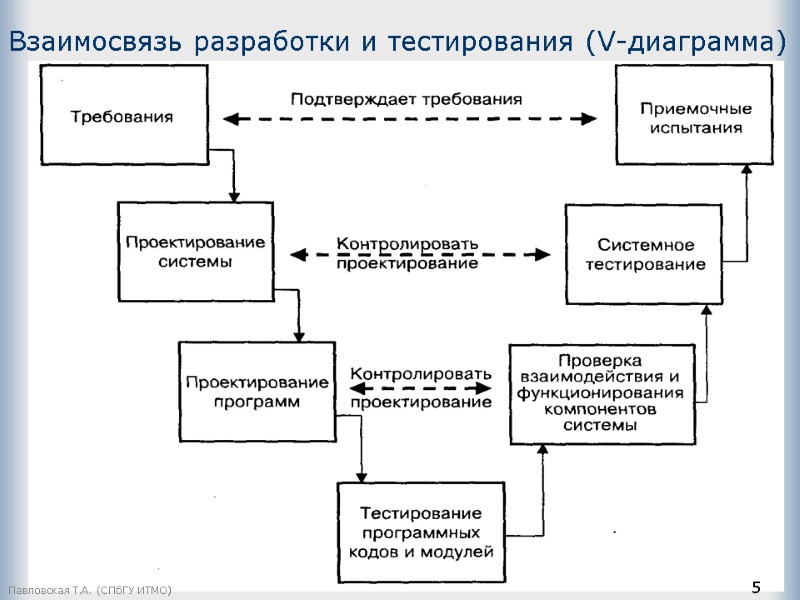 Взаимосвязь разработки и тестирования (V-диаграмма)

Требования

Подтверждает требования

Приемочные испытания

Проектирование системы

Контролировать проектирование

Системное тестирование

Проектирование программ

Контролировать проектирование

Проверка взаимодействия и функционирования компонентов системы

Тестирование программных кодов и модулей

Павловская Т.А. (СПбГУ ИТМО)

5